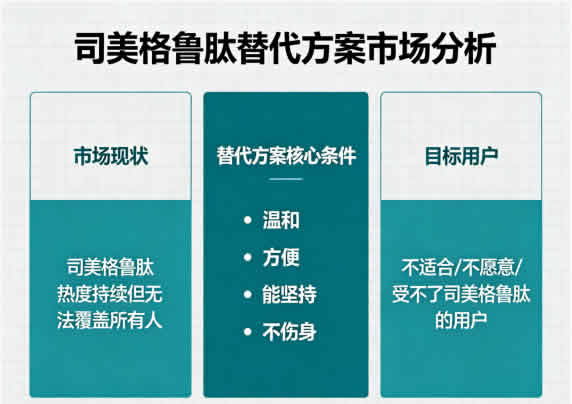 司美格鲁肽替代方案市场分析

市场现状

司美格鲁肽热度持续但无法覆盖所有人

替代方案核心条件

• 温和
• 方便
• 能坚持
• 不伤身

目标用户

不适合/不愿意/受不了司美格鲁肽的用户